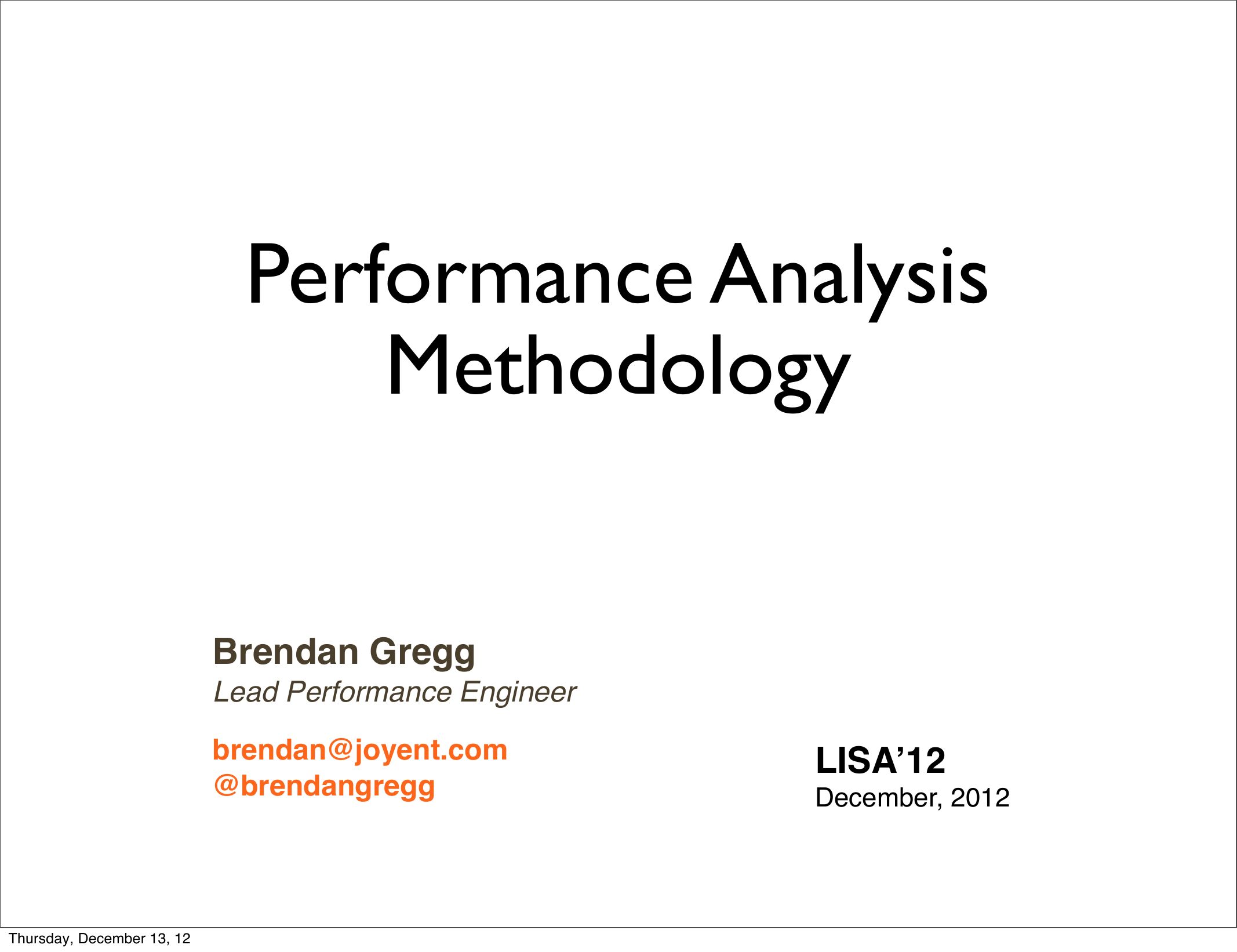 Performance Analysis Methodology

Brendan Gregg
Lead Performance Engineer

brendan@joyent.com
@brendangregg

LISA’12
December, 2012

Thursday, December 13, 12